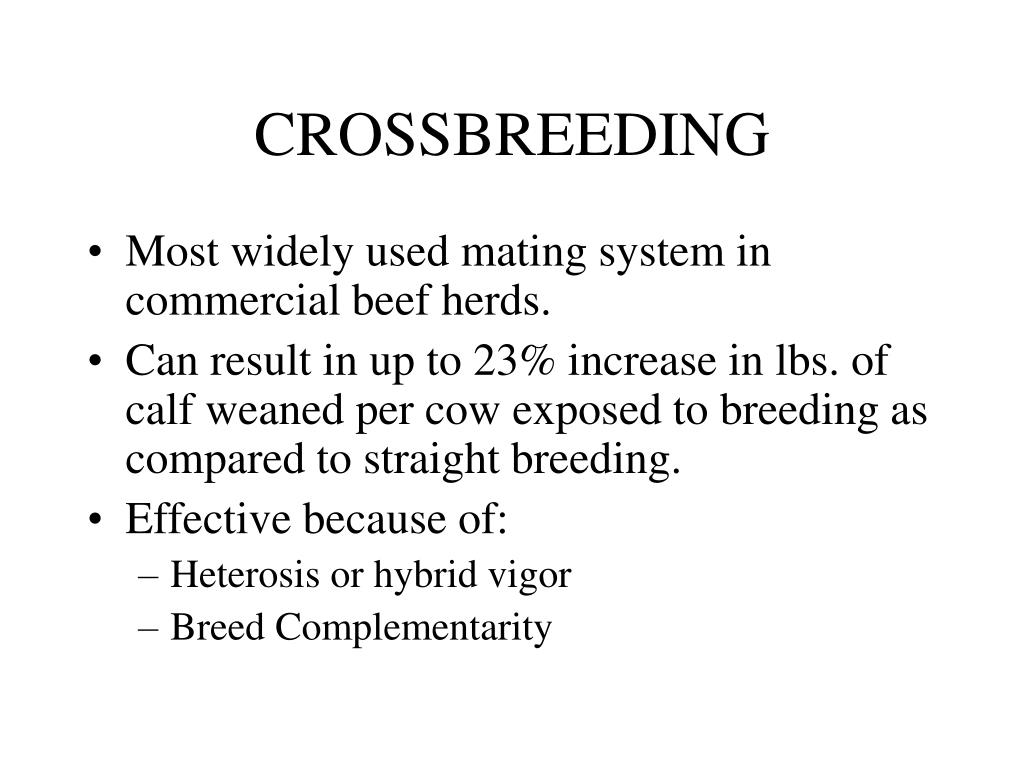 CROSSBREEDING

• Most widely used mating system in commercial beef herds.
• Can result in up to 23% increase in lbs. of calf weaned per cow exposed to breeding as compared to straight breeding.
• Effective because of:
– Heterosis or hybrid vigor
– Breed Complementarity